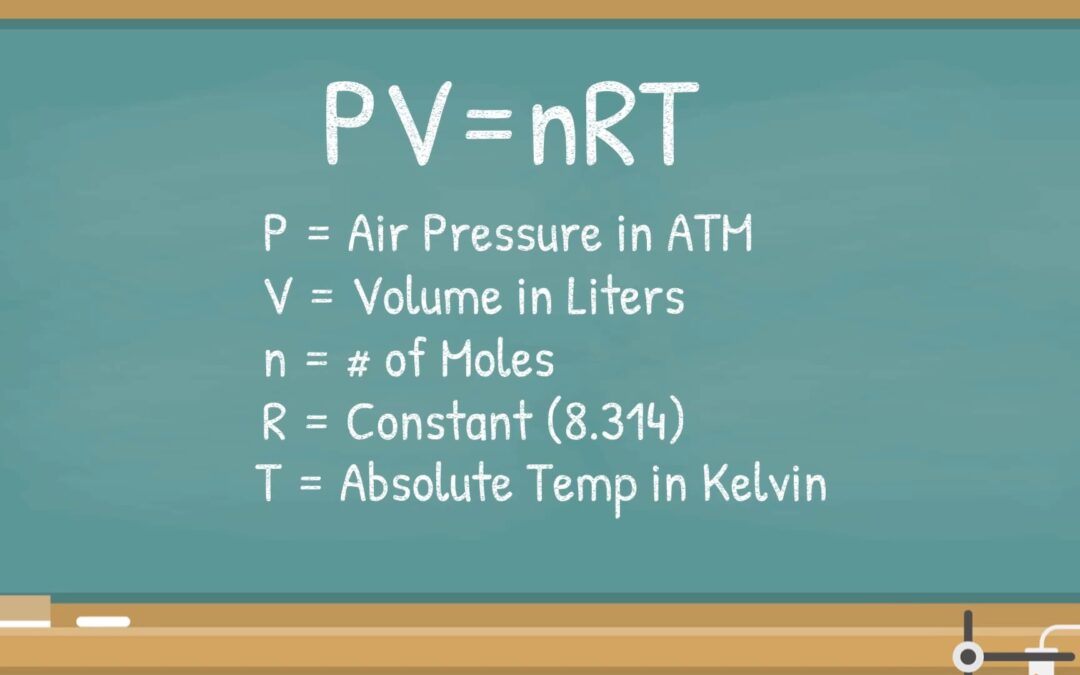 $PV=nRT$

P = Air Pressure in ATM
V = Volume in Liters
n = # of Moles
R = Constant (8.314)
T = Absolute Temp in Kelvin